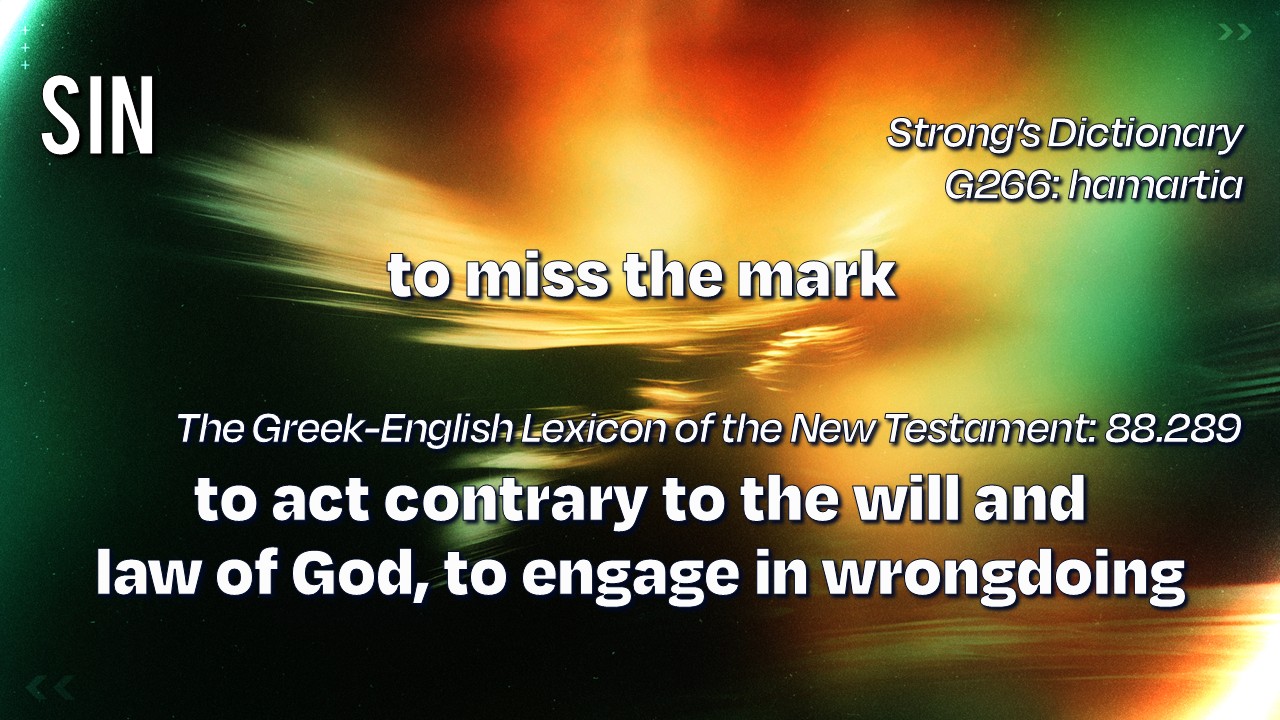 SIN

Strong's Dictionary
G266: hamartia

to miss the mark

The Greek-English Lexicon of the New Testament: 88.289

to act contrary to the will and law of God, to engage in wrongdoing